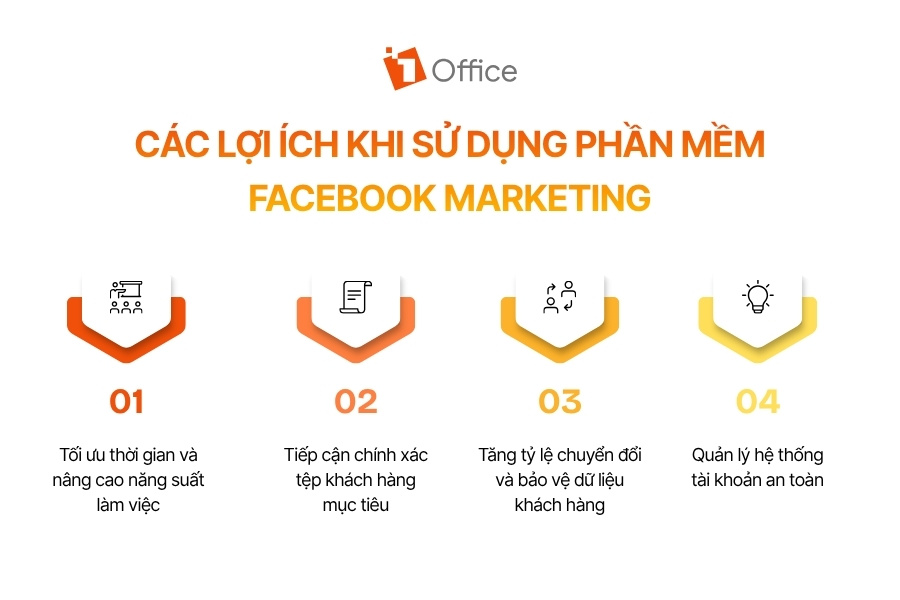 1Office

CÁC LỢI ÍCH KHI SỬ DỤNG PHẦN MỀM FACEBOOK MARKETING

01

Tối ưu thời gian và nâng cao năng suất làm việc

02

Tiếp cận chính xác tệp khách hàng mục tiêu

03

Tăng tỷ lệ chuyển đổi và bảo vệ dữ liệu khách hàng

04

Quản lý hệ thống tài khoản an toàn